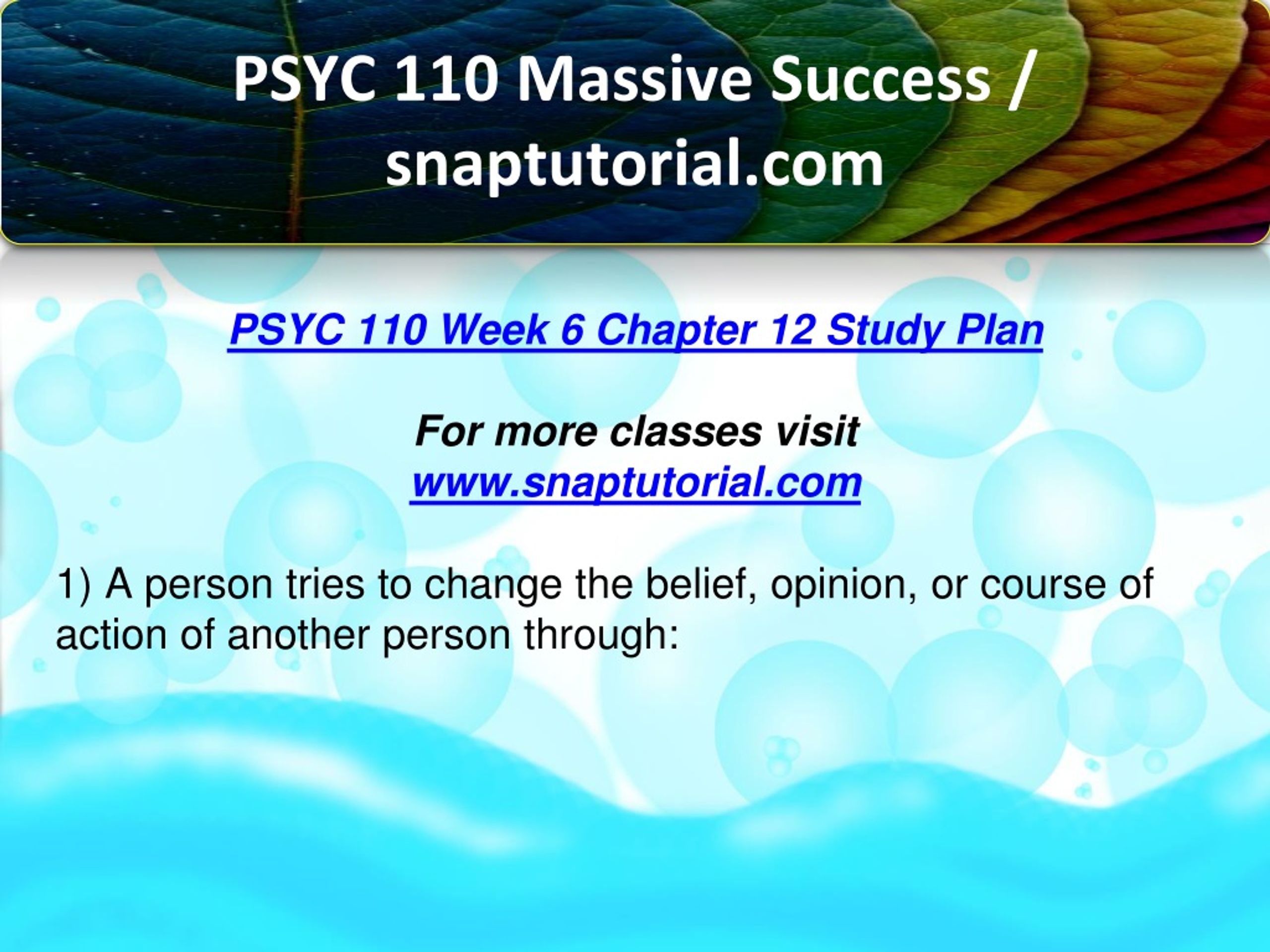 PSYC 110 Massive Success / snaptutorial.com

PSYC 110 Week 6 Chapter 12 Study Plan

For more classes visit
www.snaptutorial.com

1) A person tries to change the belief, opinion, or course of action of another person through: